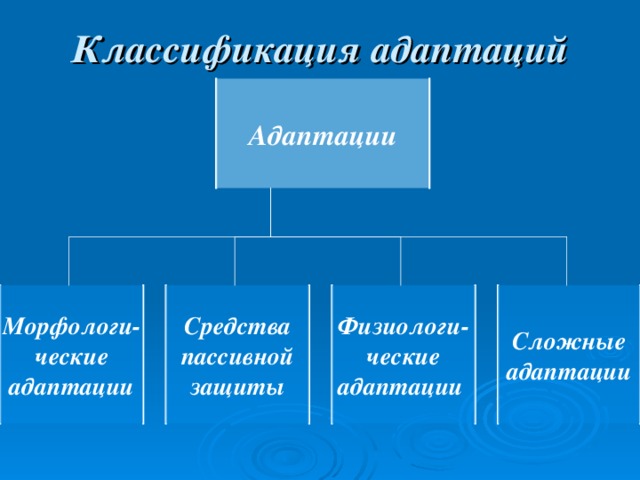 Классификация адаптаций

Адаптации

Морфологические адаптации

Средства пассивной защиты

Физиологические адаптации

Сложные адаптации